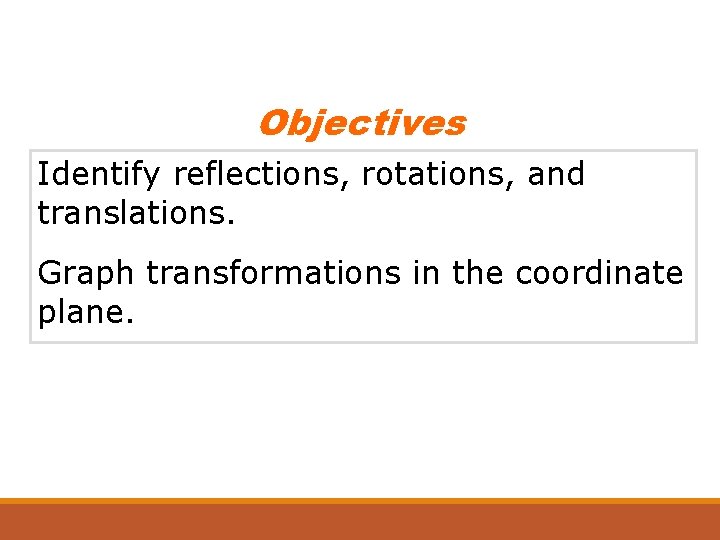 Objectives

Identify reflections, rotations, and translations.

Graph transformations in the coordinate plane.